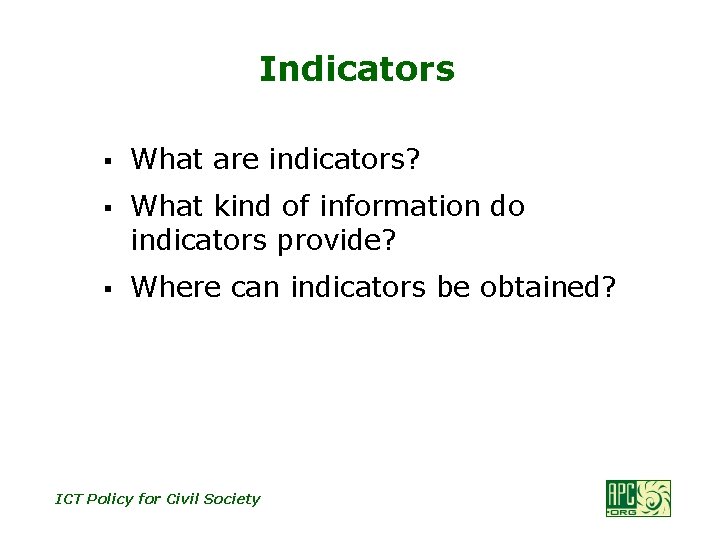 Indicators

▪ What are indicators?

▪ What kind of information do indicators provide?

▪ Where can indicators be obtained?

ICT Policy for Civil Society

APC .ORG